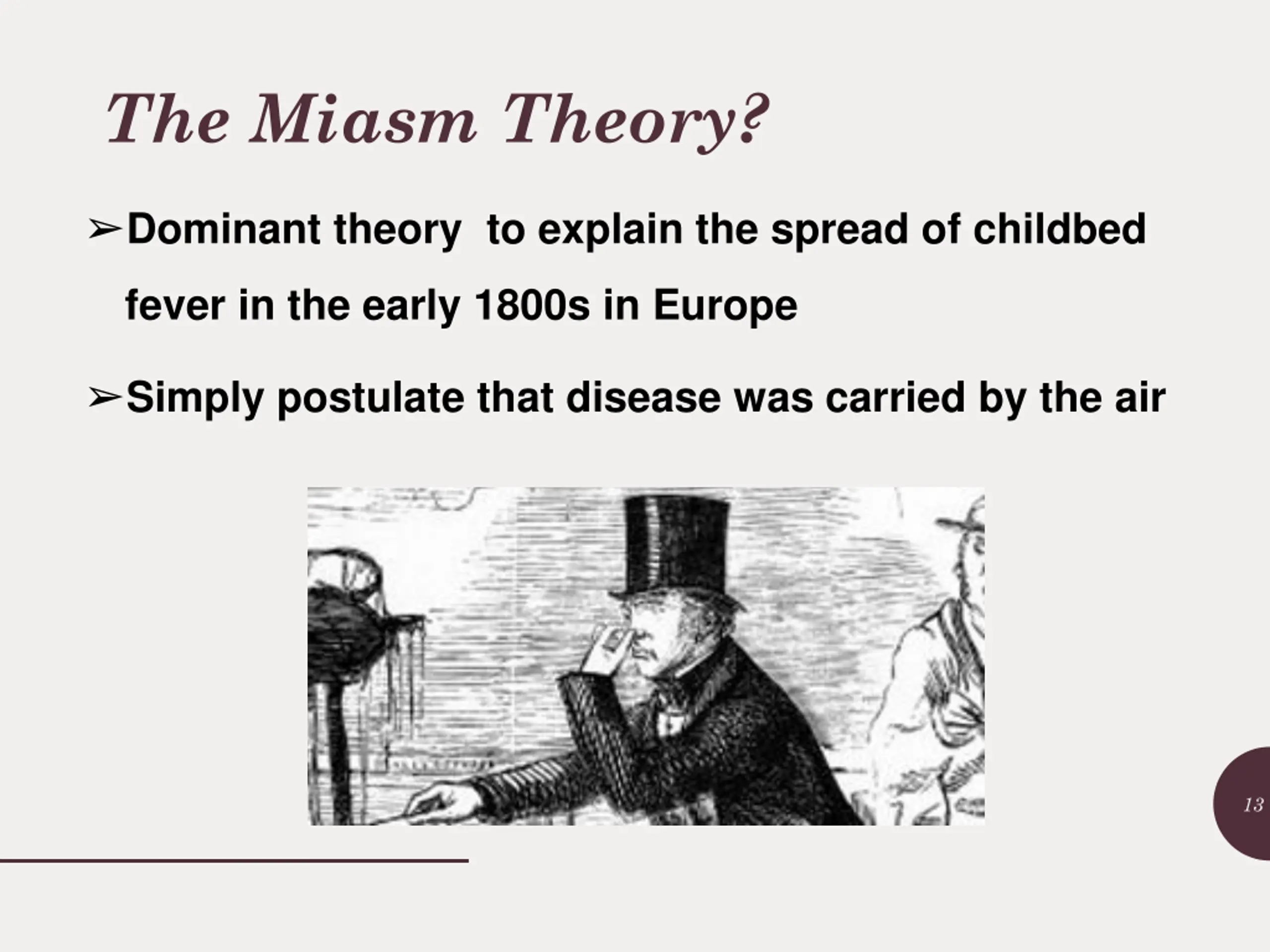 The Miasm Theory?

➢Dominant theory  to explain the spread of childbed fever in the early 1800s in Europe

➢Simply postulate that disease was carried by the air

13